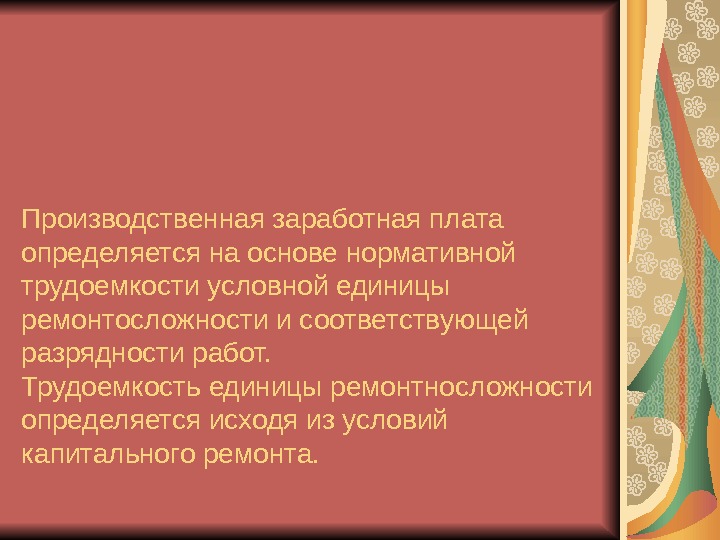 Производственная заработная плата определяется на основе нормативной трудоемкости условной единицы ремонтосложности и соответствующей разрядности работ.
Трудоемкость единицы ремонтносложности определяется исходя из условий капитального ремонта.